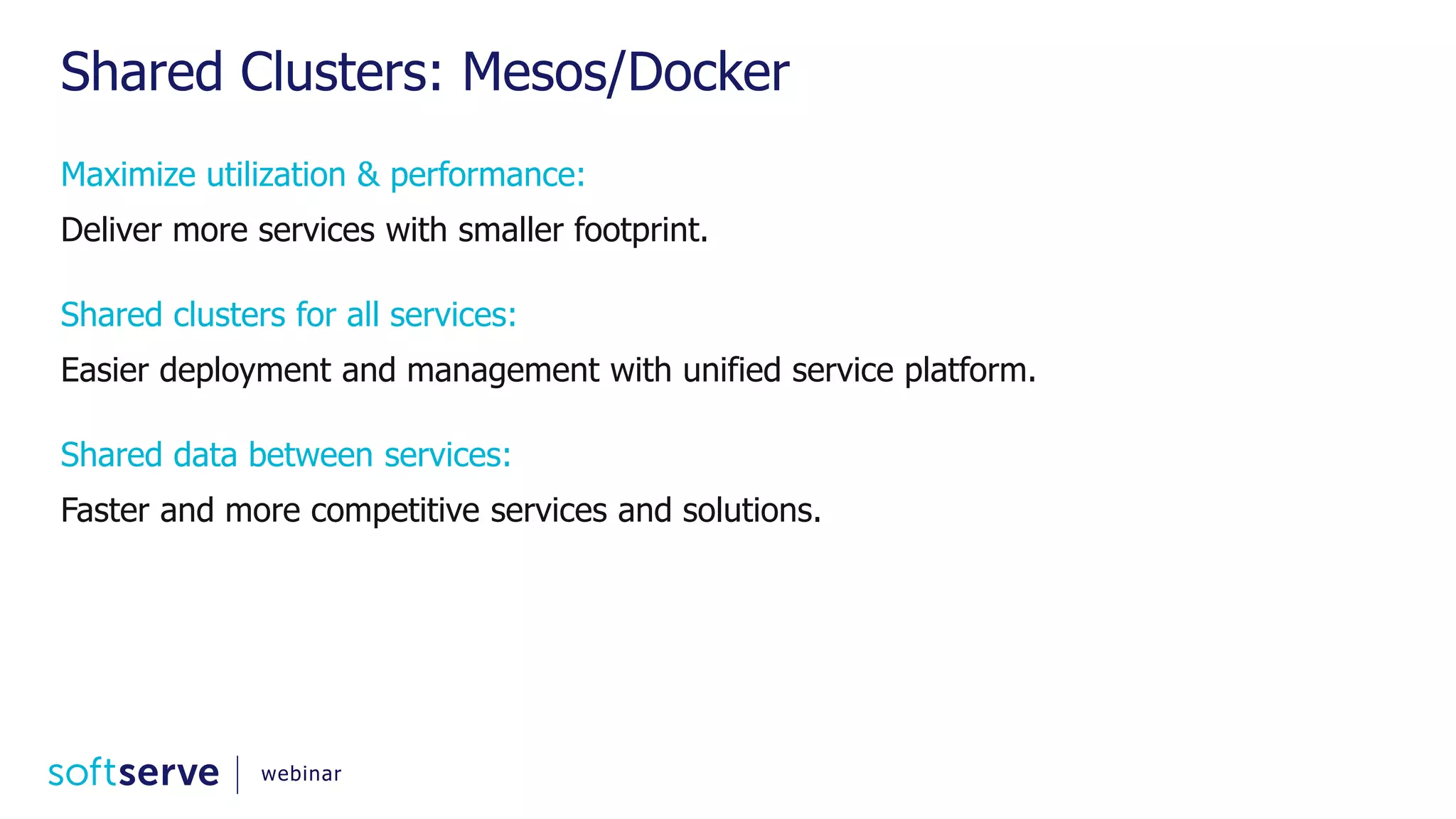 Shared Clusters: Mesos/Docker

Maximize utilization & performance:

Deliver more services with smaller footprint.

Shared clusters for all services:

Easier deployment and management with unified service platform.

Shared data between services:

Faster and more competitive services and solutions.

softserve | webinar